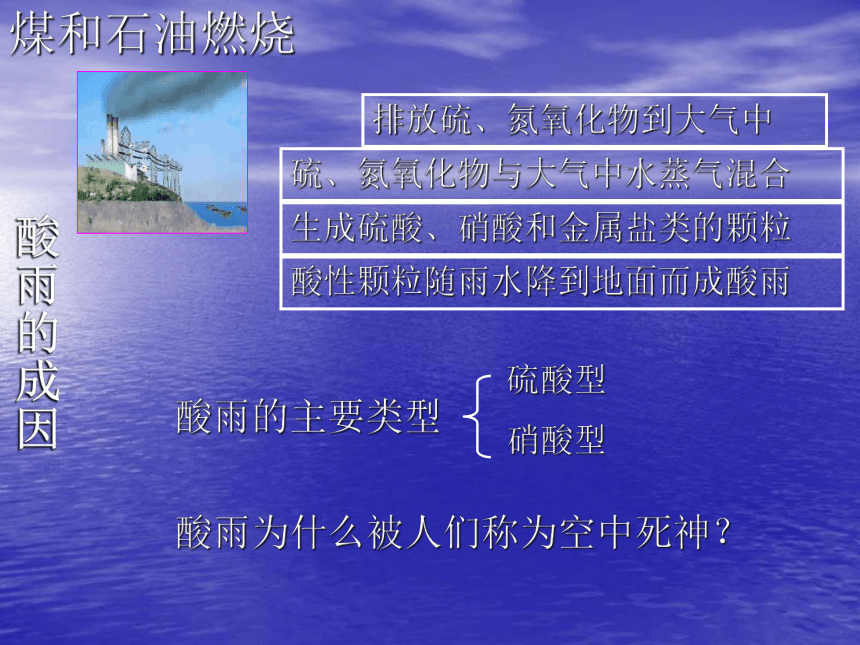 煤和石油燃烧

酸雨的成因

排放硫、氮氧化物到大气中

硫、氮氧化物与大气中水蒸气混合

生成硫酸、硝酸和金属盐类的颗粒

酸性颗粒随雨水降到地面而成酸雨

酸雨的主要类型

硫酸型

硝酸型

酸雨为什么被人们称为空中死神？